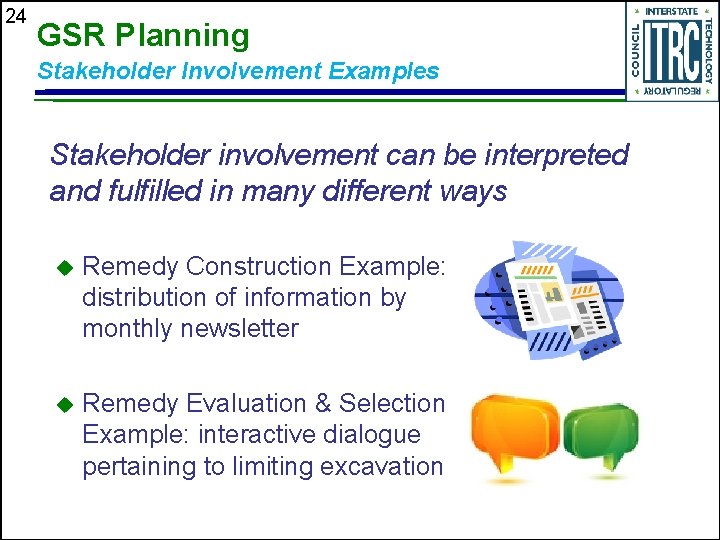 24

GSR Planning

Stakeholder Involvement Examples

INTERSTATE TECHNOLOGY REGULATORY COUNCIL ITRC

Stakeholder involvement can be interpreted and fulfilled in many different ways

◆ Remedy Construction Example: distribution of information by monthly newsletter

◆ Remedy Evaluation & Selection Example: interactive dialogue pertaining to limiting excavation